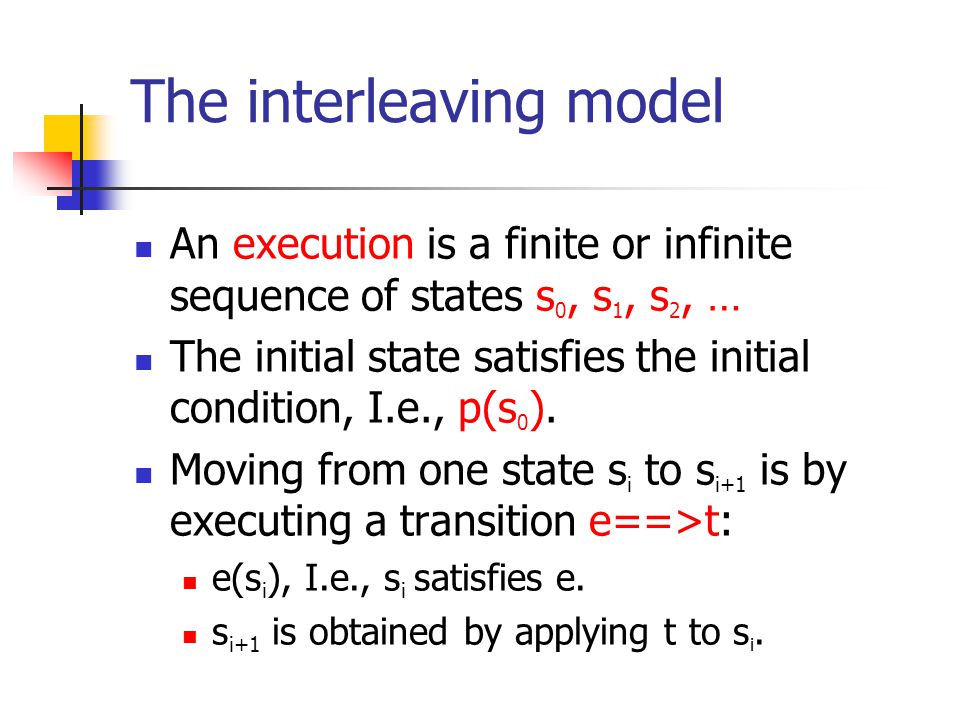 The interleaving model

- An execution is a finite or infinite sequence of states $s_0$, $s_1$, $s_2$, …
- The initial state satisfies the initial condition, I.e., $p(s_0)$.
- Moving from one state $s_i$ to $s_{i+1}$ is by executing a transition e==>t:
  - $e(s_i)$, I.e., $s_i$ satisfies e.
  - $s_{i+1}$ is obtained by applying t to $s_i$.